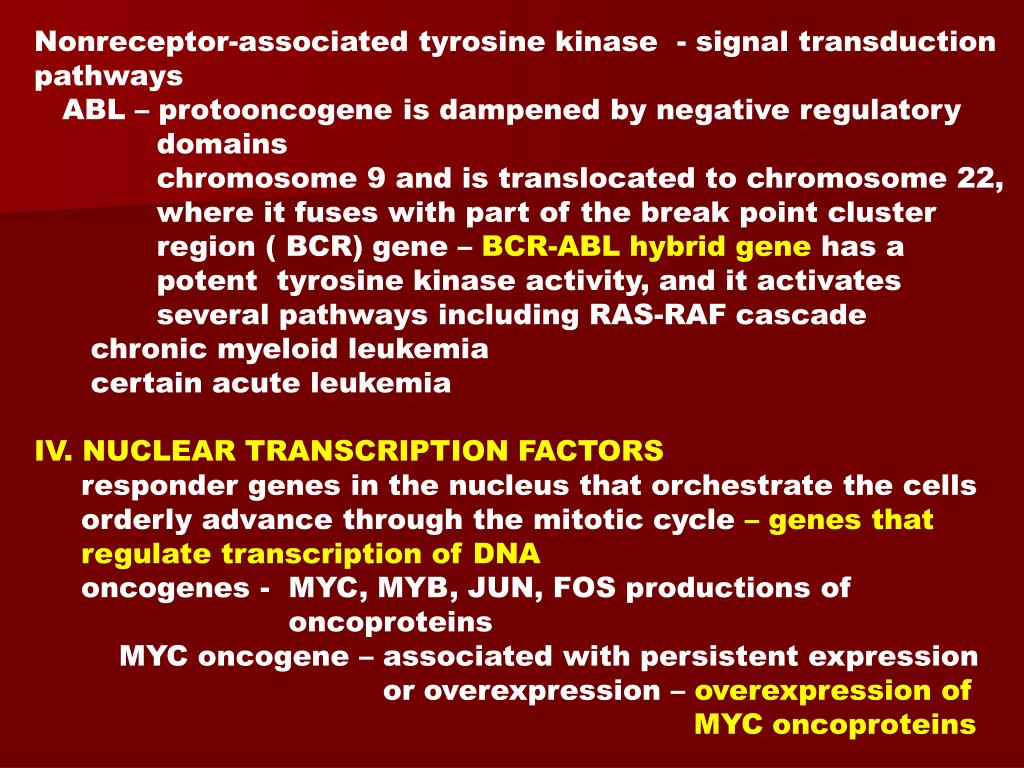 Nonreceptor-associated tyrosine kinase - signal transduction pathways

ABL – protooncogene is dampened by negative regulatory domains

chromosome 9 and is translocated to chromosome 22, where it fuses with part of the break point cluster region ( BCR) gene – BCR-ABL hybrid gene has a potent tyrosine kinase activity, and it activates several pathways including RAS-RAF cascade

chronic myeloid leukemia

certain acute leukemia

IV. NUCLEAR TRANSCRIPTION FACTORS

responder genes in the nucleus that orchestrate the cells orderly advance through the mitotic cycle – genes that regulate transcription of DNA

oncogenes - MYC, MYB, JUN, FOS productions of oncoproteins

MYC oncogene – associated with persistent expression or overexpression – overexpression of MYC oncoproteins